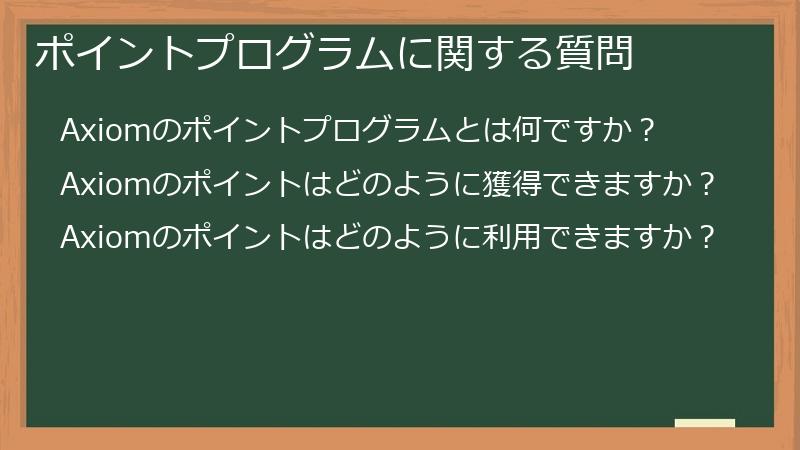 ポイントプログラムに関する質問

Axiomのポイントプログラムとは何ですか？

Axiomのポイントはどのように獲得できますか？

Axiomのポイントはどのように利用できますか？